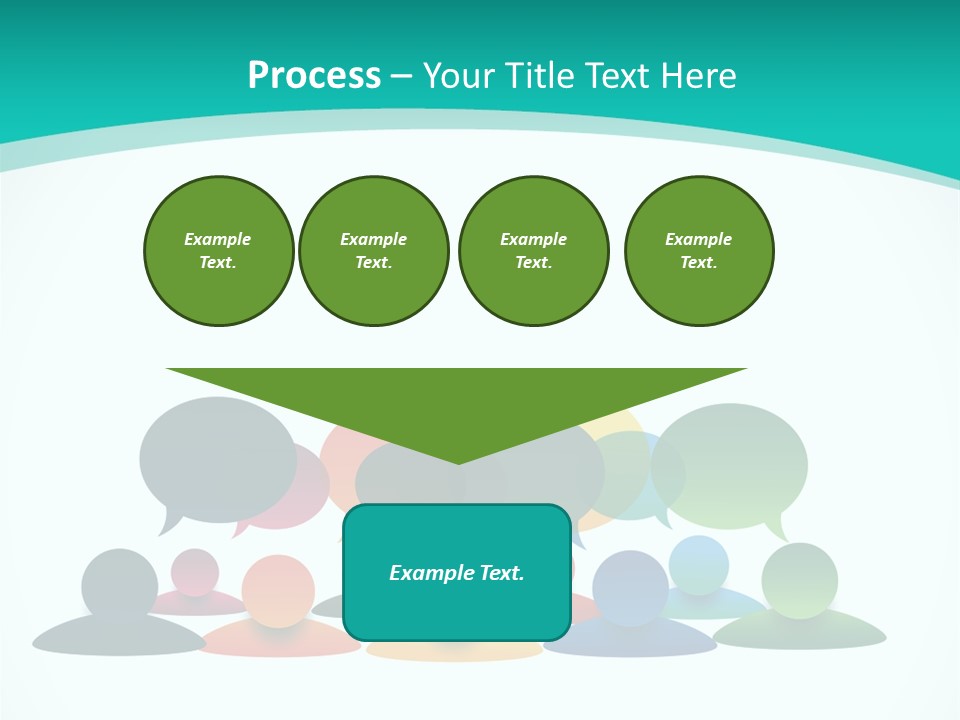 Process – Your Title Text Here

Example Text.

Example Text.

Example Text.

Example Text.

Example Text.